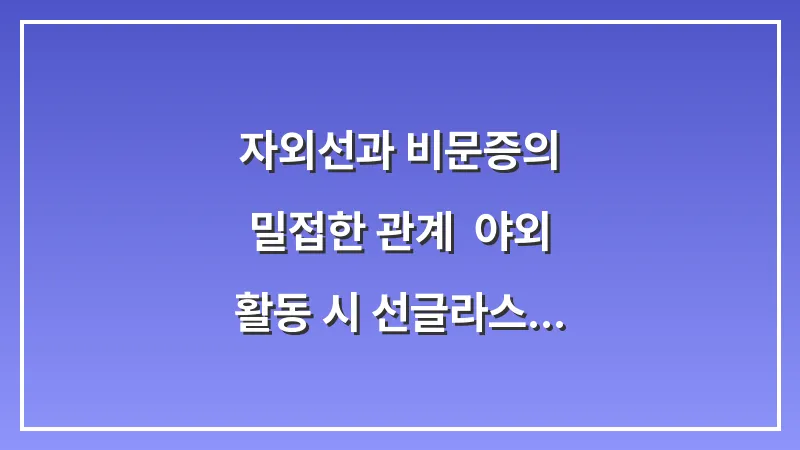 자외선과 비문증의 밀접한 관계  야외 활동 시 선글라스...